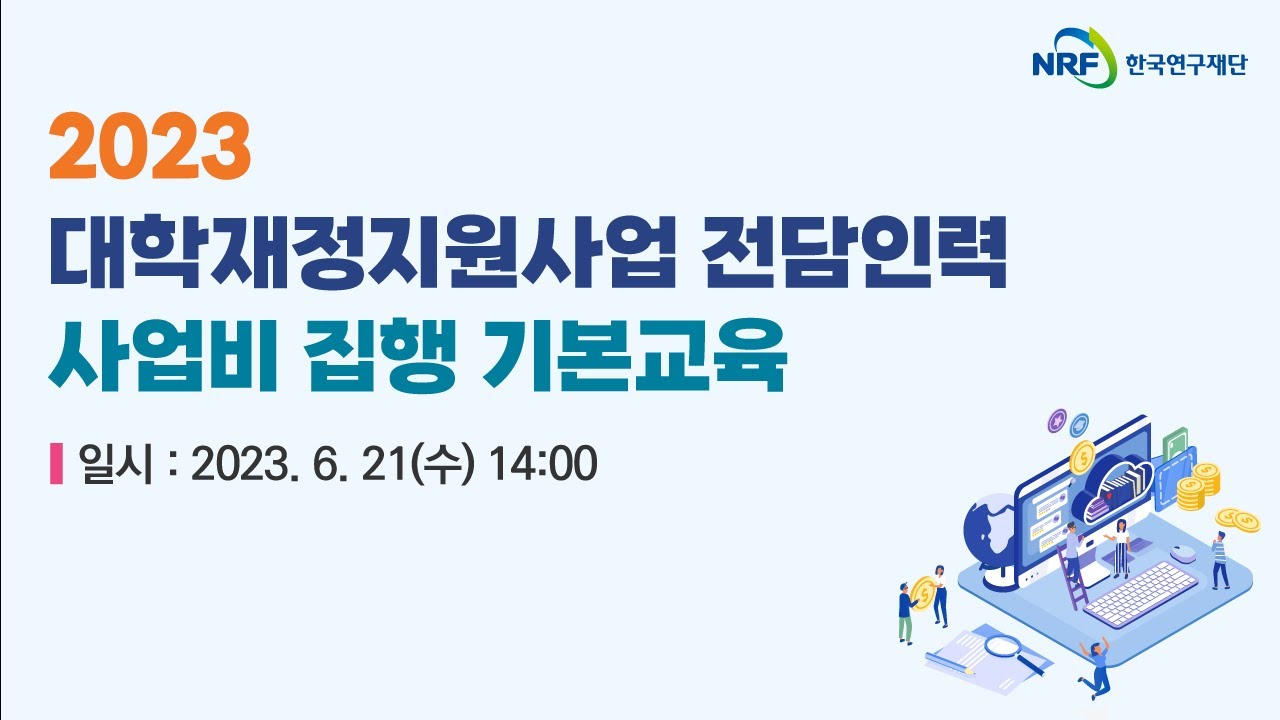 NRF 한국연구재단

2023
대학재정지원사업 전담인력
사업비 집행 기본교육

일시 : 2023. 6. 21(수) 14:00